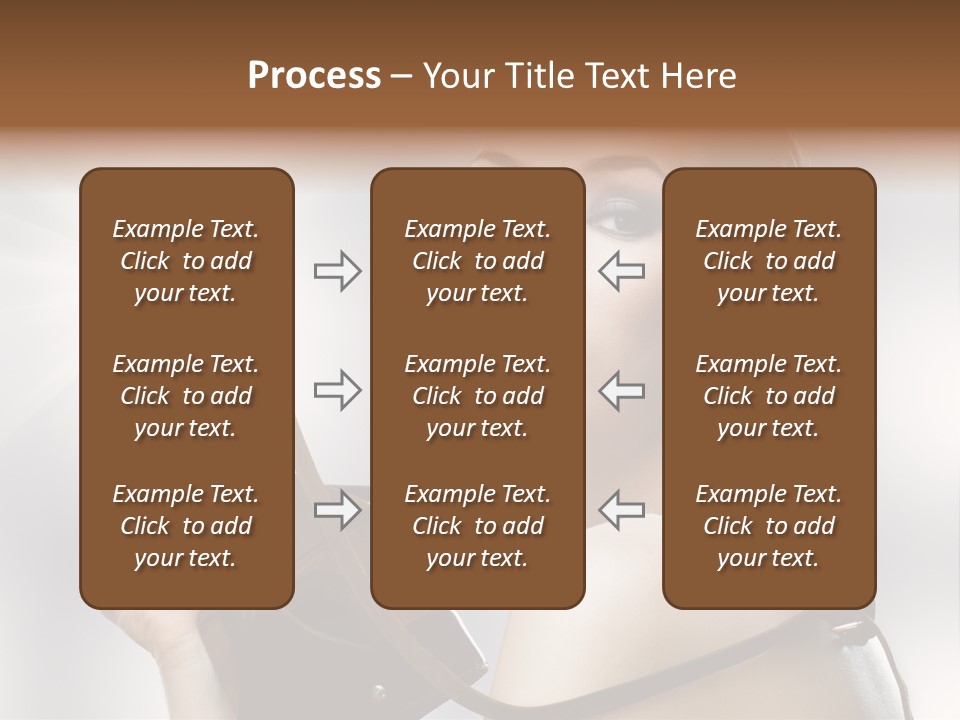 Process – Your Title Text Here

Example Text. Click to add your text.

Example Text. Click to add your text.

Example Text. Click to add your text.

Example Text. Click to add your text.

Example Text. Click to add your text.

Example Text. Click to add your text.

Example Text. Click to add your text.

Example Text. Click to add your text.

Example Text. Click to add your text.